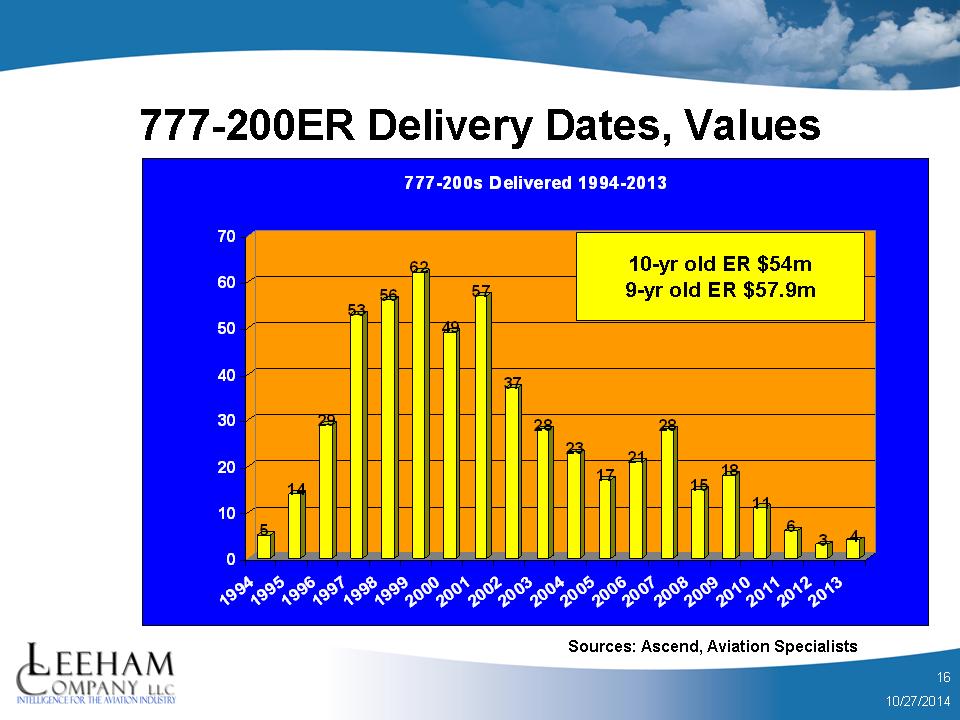 777-200ER Delivery Dates, Values

777-200s Delivered 1994-2013

10-yr old ER $54m
9-yr old ER $57.9m

70
60
50
40
30
20
10
0

5
14
29
53
56
62
49
57
37
28
23
17
21
28
15
18
11
6
3
4

1994
1995
1996
1997
1998
1999
2000
2001
2002
2003
2004
2005
2006
2007
2008
2009
2010
2011
2012
2013

Sources: Ascend, Aviation Specialists

LEEHAM COMPANY LLC
INTELLIGENCE FOR THE AVIATION INDUSTRY

16
10/27/2014